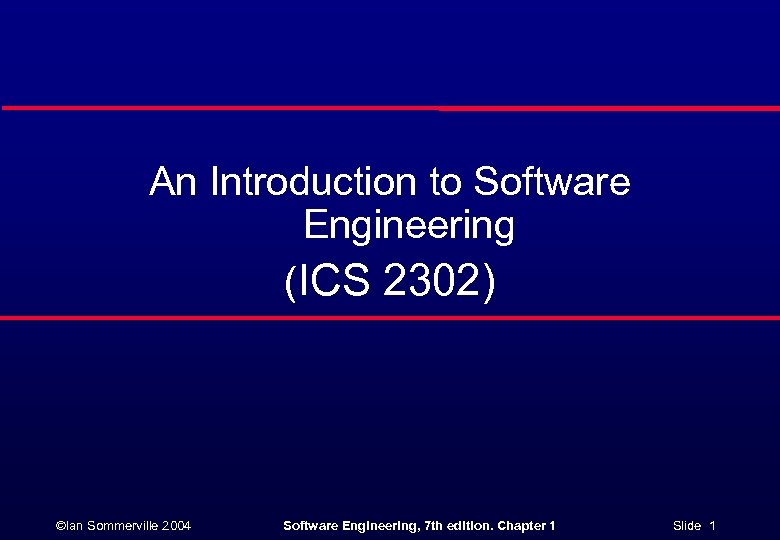 An Introduction to Software Engineering

(ICS 2302)

©Ian Sommerville 2004

Software Engineering, 7th edition. Chapter 1

Slide 1